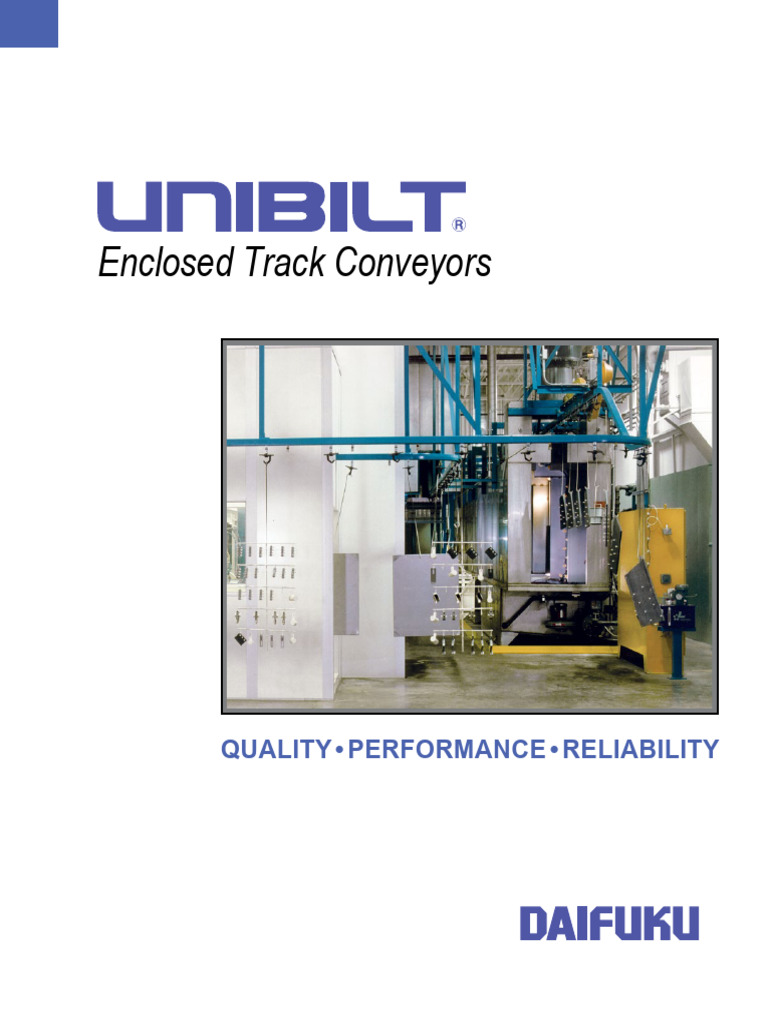 UNIBILT®
Enclosed Track Conveyors

QUALITY • PERFORMANCE • RELIABILITY

DAIFUKU